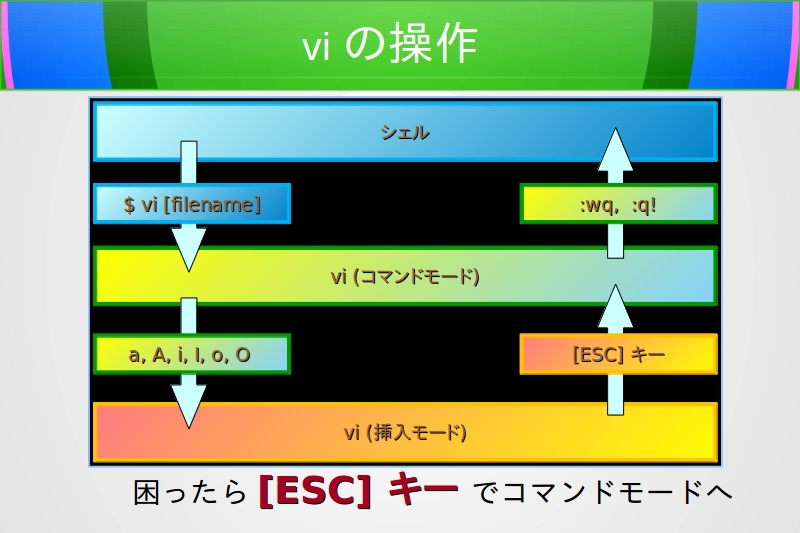 vi の操作

シェル

$ vi [filename]

:wq, :q!

vi (コマンドモード)

a, A, i, I, o, O

[ESC] キー

vi (挿入モード)

困ったら [ESC] キー でコマンドモードへ